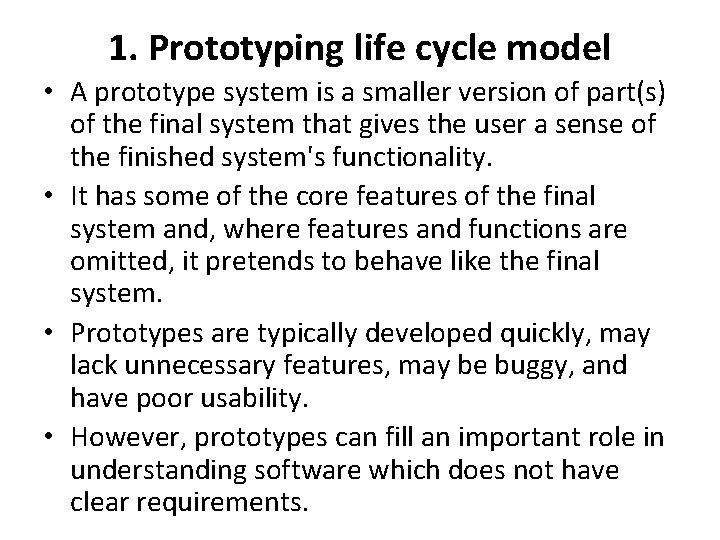 1. Prototyping life cycle model

• A prototype system is a smaller version of part(s) of the final system that gives the user a sense of the finished system's functionality.
• It has some of the core features of the final system and, where features and functions are omitted, it pretends to behave like the final system.
• Prototypes are typically developed quickly, may lack unnecessary features, may be buggy, and have poor usability.
• However, prototypes can fill an important role in understanding software which does not have clear requirements.